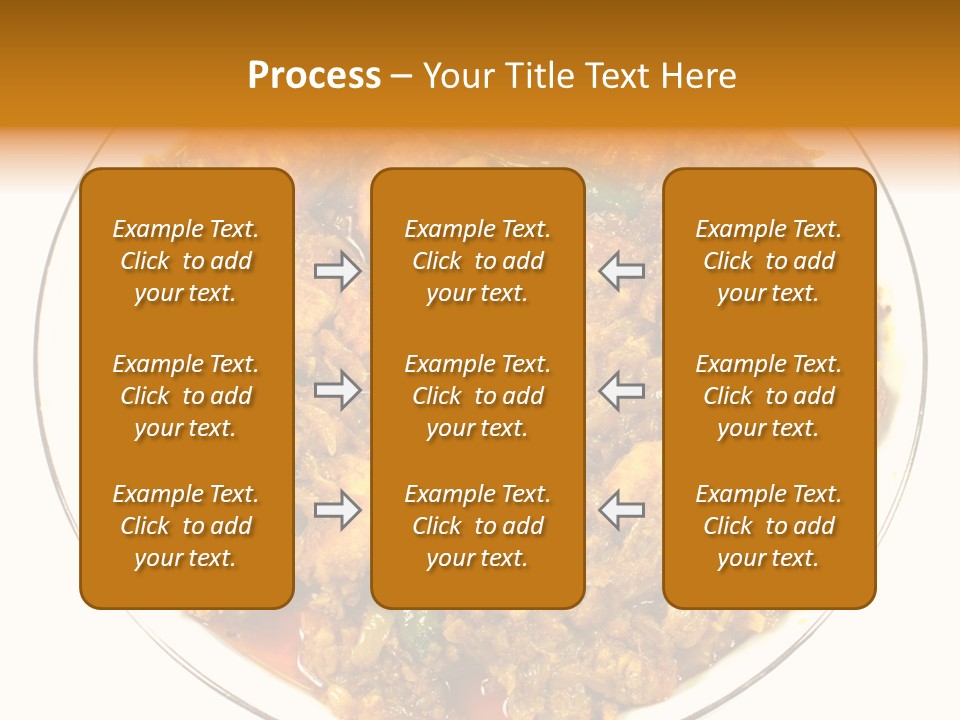 Process – Your Title Text Here

Example Text. Click to add your text.

Example Text. Click to add your text.

Example Text. Click to add your text.

Example Text. Click to add your text.

Example Text. Click to add your text.

Example Text. Click to add your text.

Example Text. Click to add your text.

Example Text. Click to add your text.

Example Text. Click to add your text.